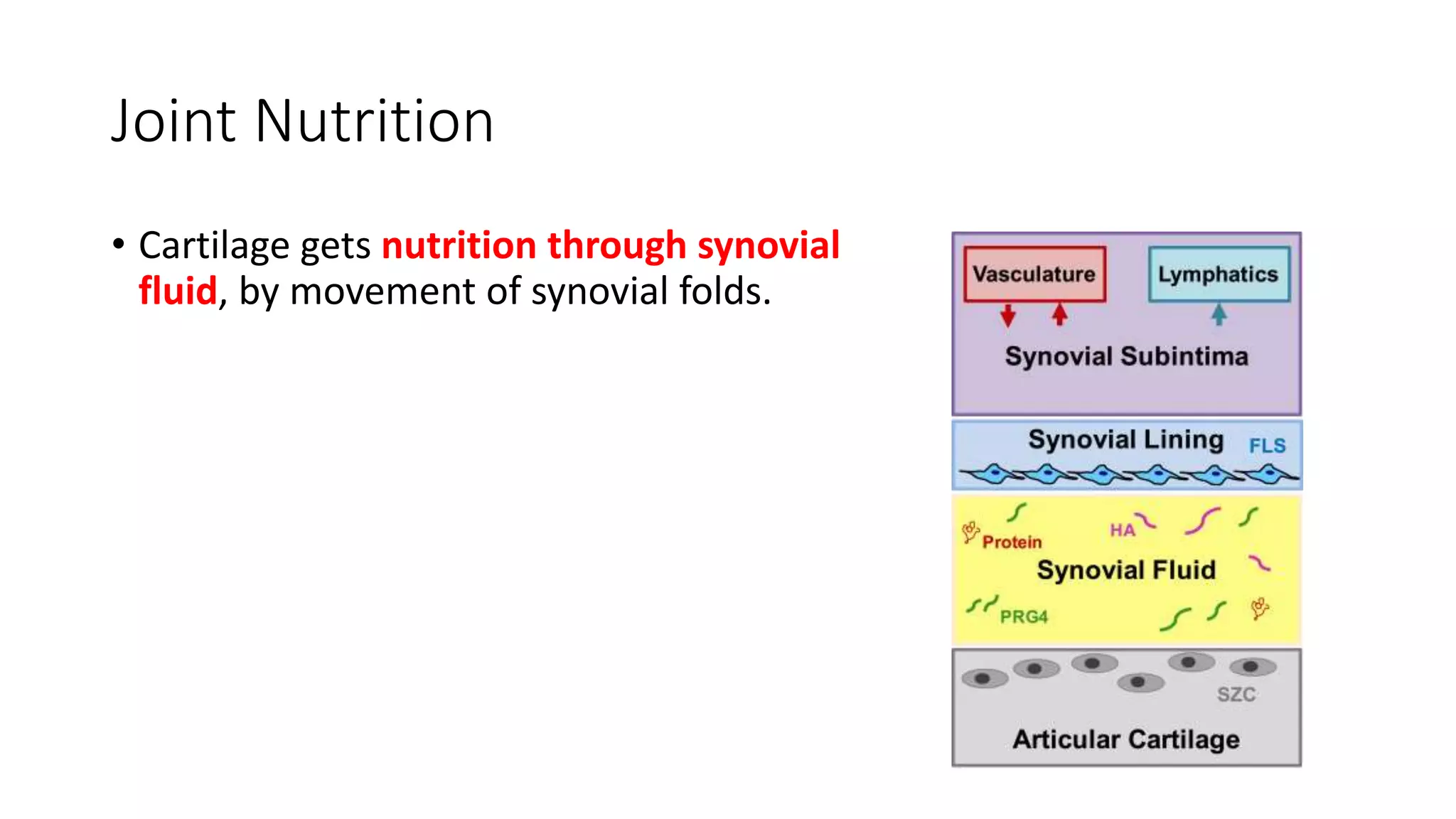 Joint Nutrition

• Cartilage gets nutrition through synovial fluid, by movement of synovial folds.

Vasculature
Lymphatics
Synovial Subintima
Synovial Lining FLS
Protein
HA
Synovial Fluid
PRG4
SZC
Articular Cartilage